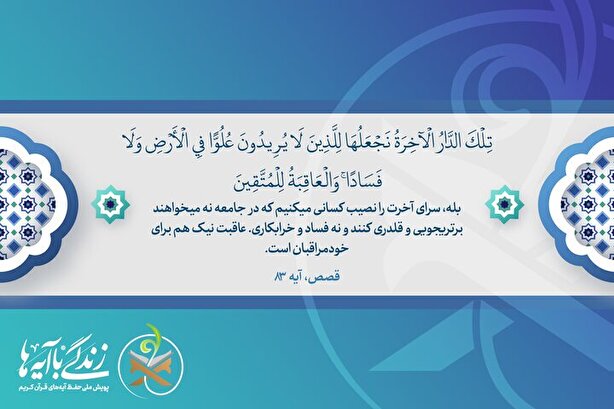 تِلْكَ الدَّارُ الْآخِرَةُ نَجْعَلُهَا لِلَّذِينَ لَا يُرِيدُونَ عُلُوًّا فِي الْأَرْضِ وَلَا فَسَادًا ۚ وَالْعَاقِبَةُ لِلْمُتَّقِينَ

بله، سرای آخرت را نصیب کسانی میکنیم که در جامعه نه میخواهند برتریجویی و قلدری کنند و نه فساد و خرابکاری. عاقبت نیک هم برای خودمراقبان است.

قصص، آیه ۸۳

زندگی با آیه‌ها
پویش ملی حفظ آیه‌های قرآن کریم